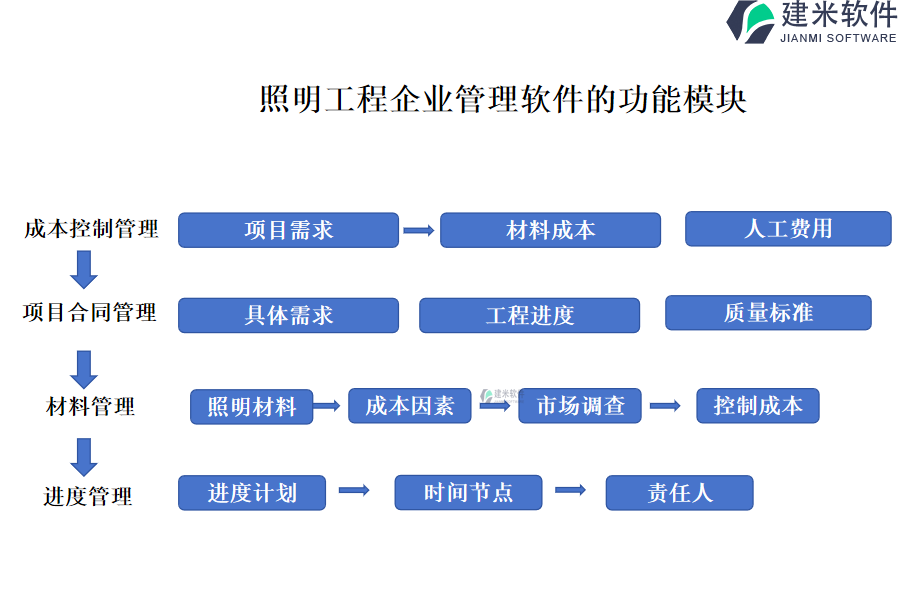 建米软件
JIANMI SOFTWARE

照明工程企业管理软件的功能模块

成本控制管理
项目需求
材料成本
人工费用

项目合同管理
具体需求
工程进度
质量标准

材料管理
照明材料
成本因素
建米软件
市场调查
控制成本

进度管理
进度计划
时间节点
责任人